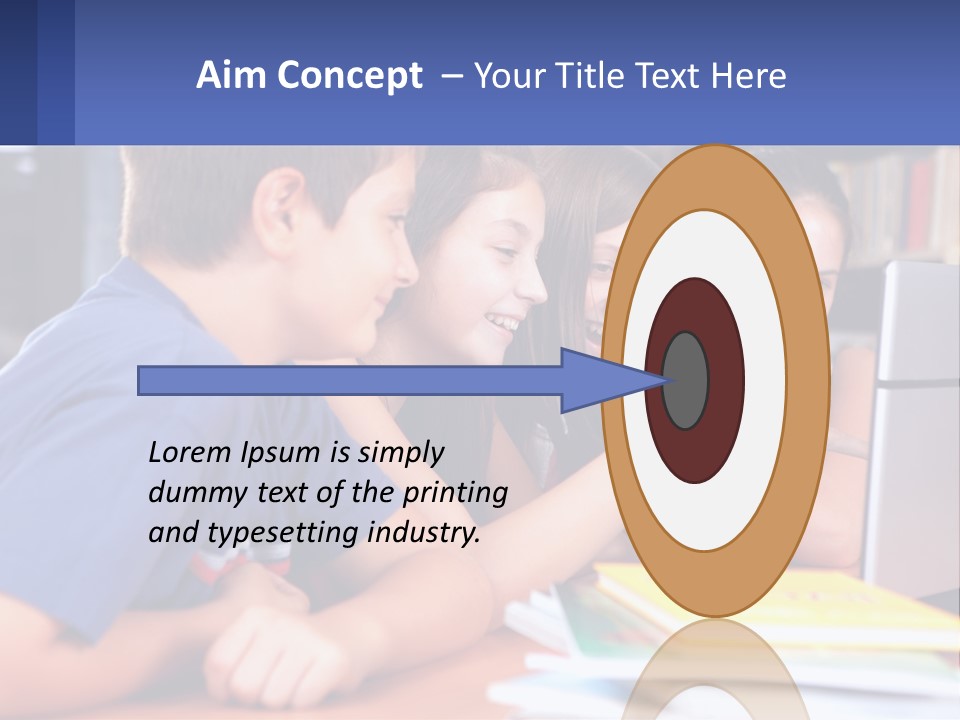 Aim Concept – Your Title Text Here

Lorem Ipsum is simply dummy text of the printing and typesetting industry.